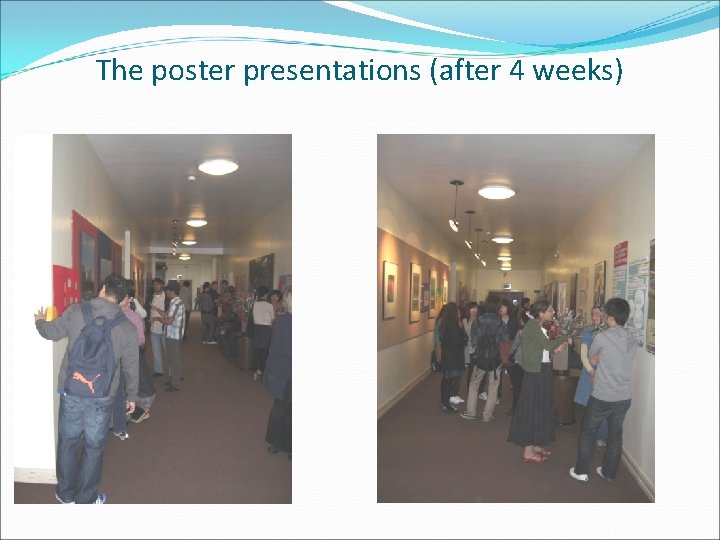 The poster presentations (after 4 weeks)